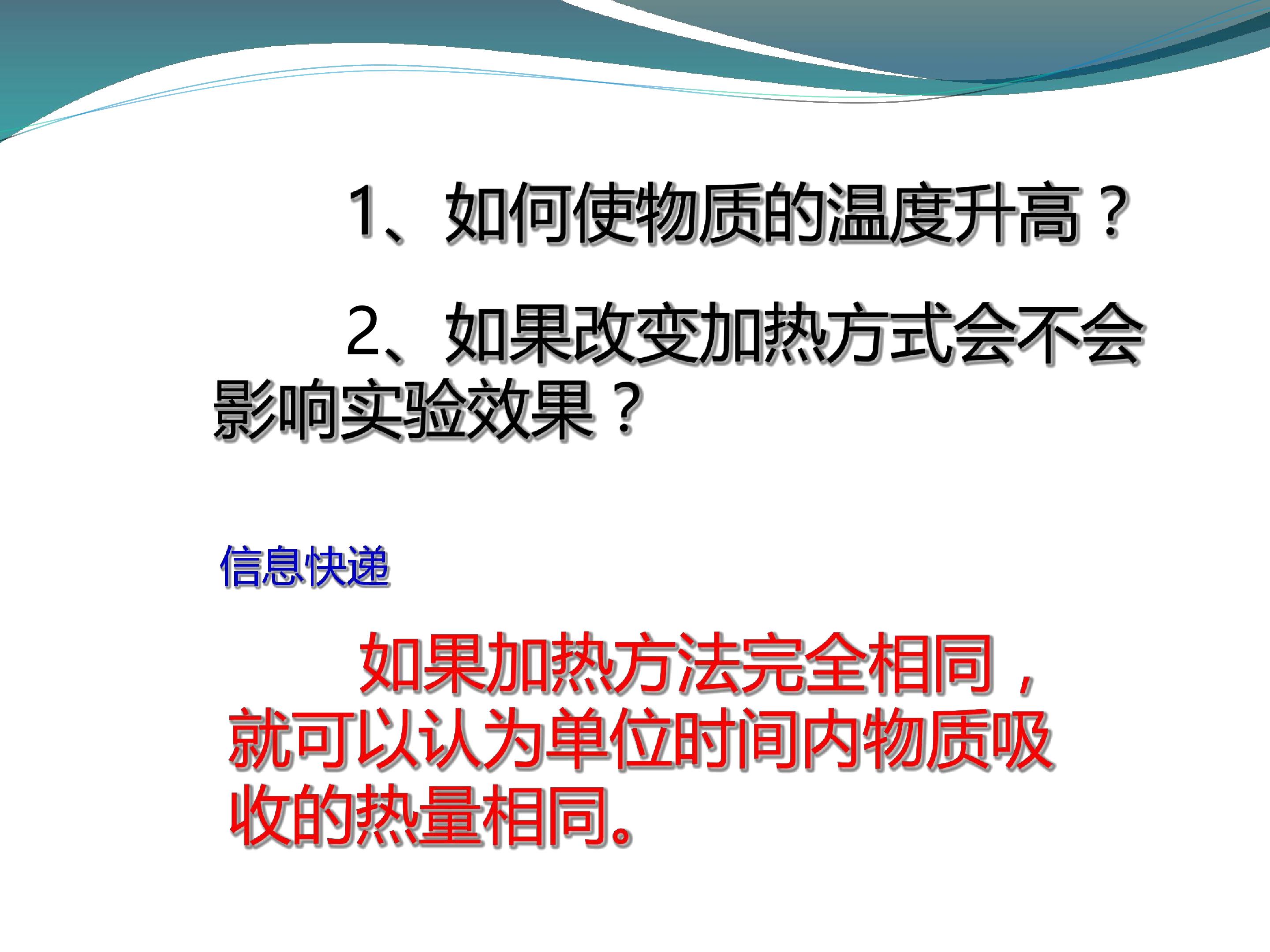 1、如何使物质的温度升高？

2、如果改变加热方式会不会影响实验效果？

信息快递

如果加热方法完全相同，就可以认为单位时间内物质吸收的热量相同。